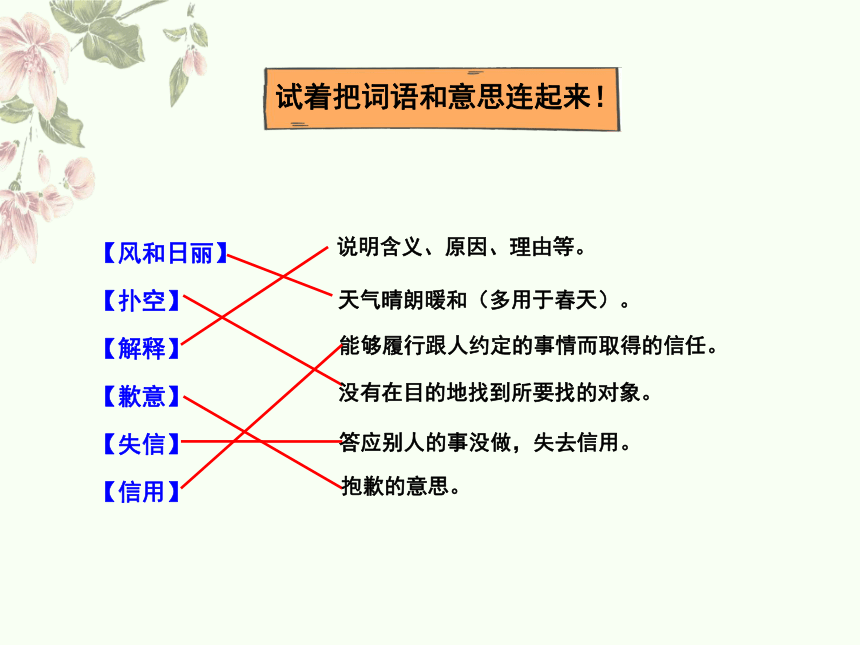 试着把词语和意思连起来！

【风和日丽】
【扑空】
【解释】
【歉意】
【失信】
【信用】

说明含义、原因、理由等。
天气晴朗暖和（多用于春天）。
能够履行跟人约定的事情而取得的信任。
没有在目的地找到所要找的对象。
答应别人的事没做，失去信用。
抱歉的意思。